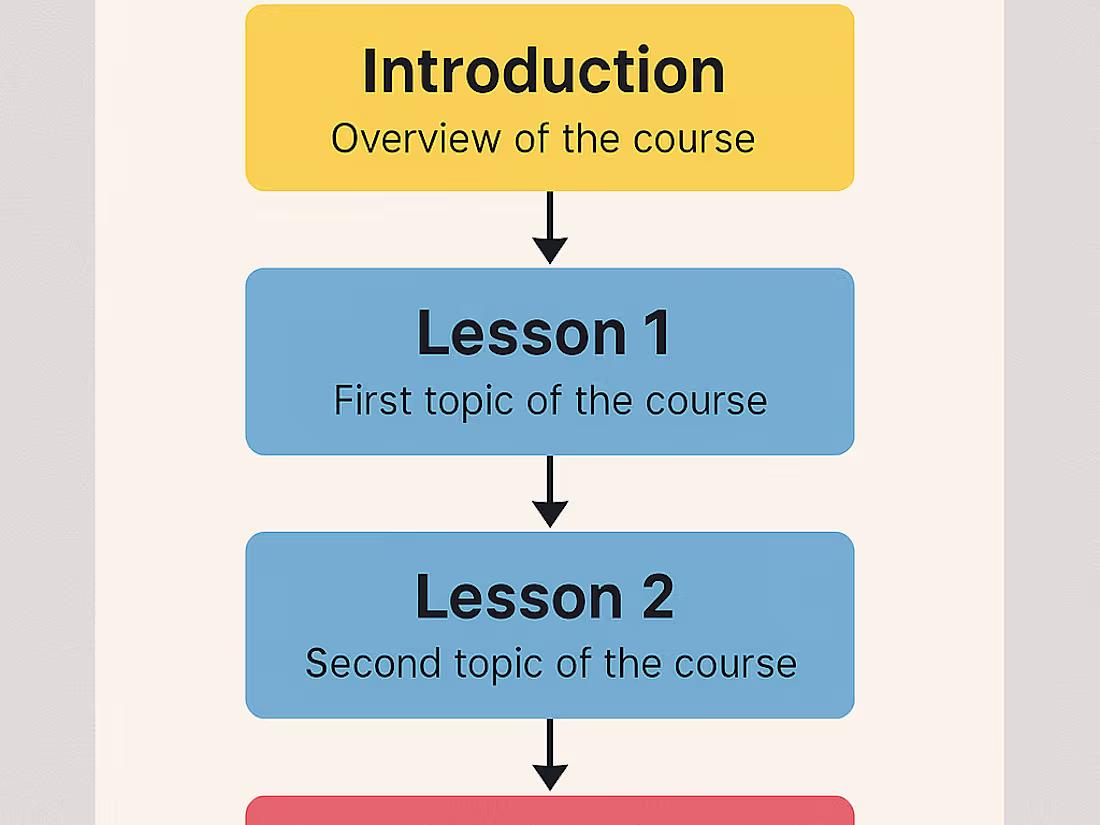 Introduction
Overview of the course

Lesson 1
First topic of the course

Lesson 2
Second topic of the course